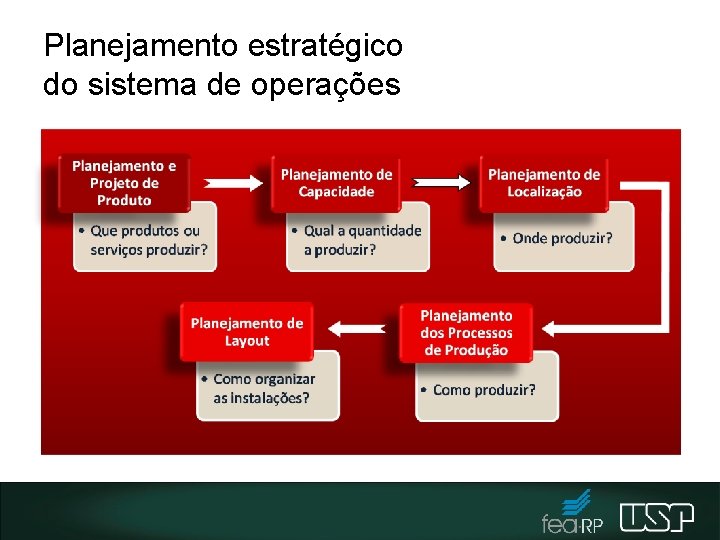 Planejamento estratégico do sistema de operações

Planejamento e Projeto de Produto

• Que produtos ou serviços produzir?

Planejamento de Capacidade

• Qual a quantidade a produzir?

Planejamento de Localização

• Onde produzir?

Planejamento dos Processos de Produção

• Como produzir?

Planejamento de Layout

• Como organizar as instalações?

fea-RP USP